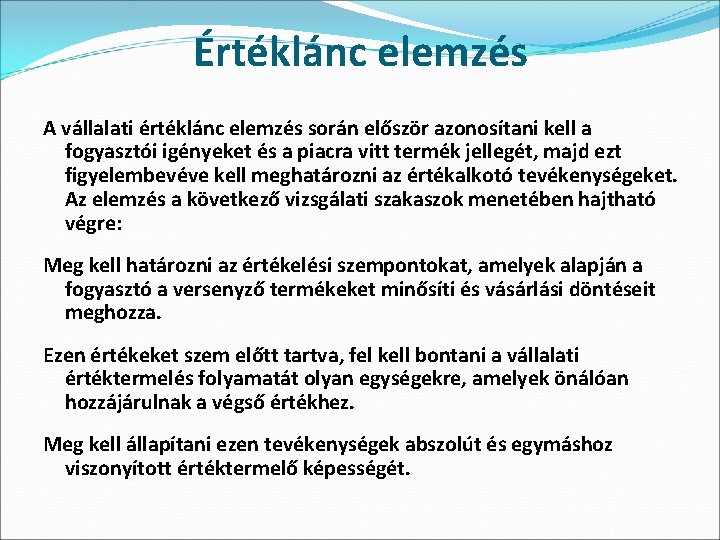 Értéklánc elemzés

A vállalati értéklánc elemzés során először azonosítani kell a fogyasztói igényeket és a piacra vitt termék jellegét, majd ezt figyelembevéve kell meghatározni az értékalkotó tevékenységeket. Az elemzés a következő vizsgálati szakaszok menetében hajtható végre:

Meg kell határozni az értékelési szempontokat, amelyek alapján a fogyasztó a versenyző termékeket minősíti és vásárlási döntéseit meghozza.

Ezen értékeket szem előtt tartva, fel kell bontani a vállalati értéktermelés folyamatát olyan egységekre, amelyek önálóan hozzájárulnak a végső értékhez.

Meg kell állapítani ezen tevékenységek abszolút és egymáshoz viszonyított értéktermelő képességét.